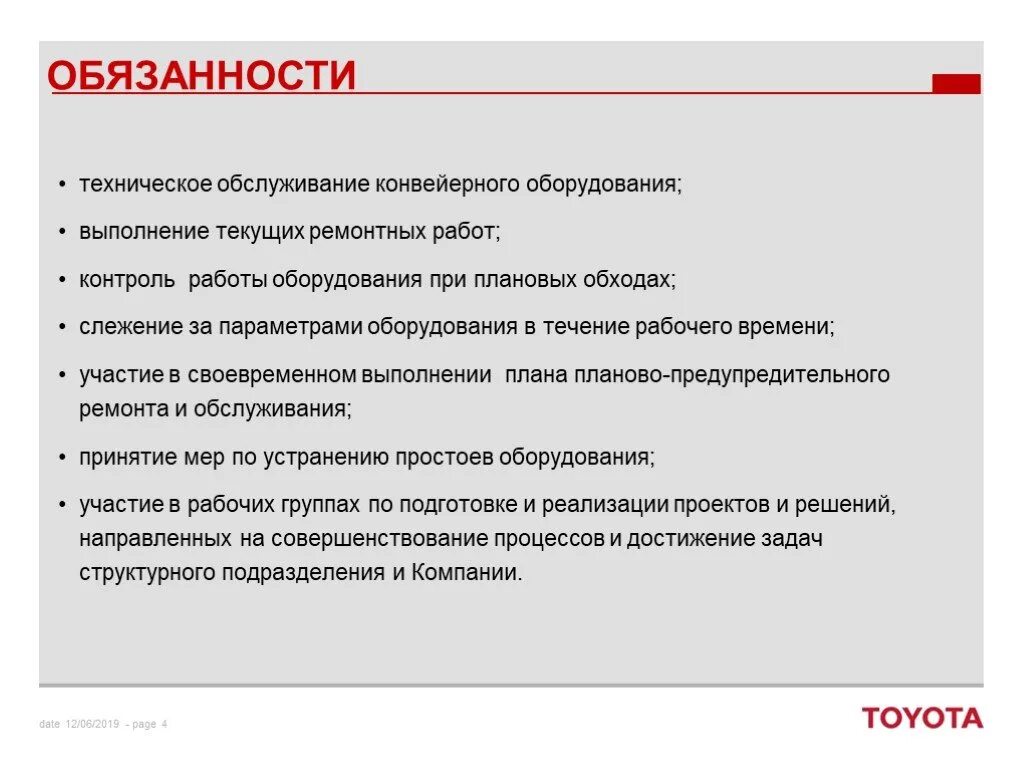 ОБЯЗАННОСТИ

• техническое обслуживание конвейерного оборудования;

• выполнение текущих ремонтных работ;

• контроль работы оборудования при плановых обходах;

• слежение за параметрами оборудования в течение рабочего времени;

• участие в своевременном выполнении плана планово-предупредительного ремонта и обслуживания;

• принятие мер по устранению простоев оборудования;

• участие в рабочих группах по подготовке и реализации проектов и решений, направленных на совершенствование процессов и достижение задач структурного подразделения и Компании.

date 12/06/2019 - page 4

TOYOTA